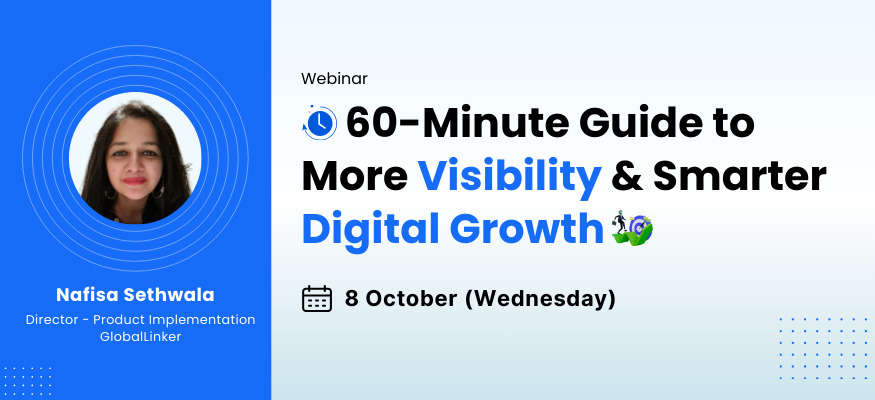 Nafisa Sethwala
Director - Product Implementation
GlobalLinker

Webinar

60-Minute Guide to More Visibility & Smarter Digital Growth

8 October (Wednesday)